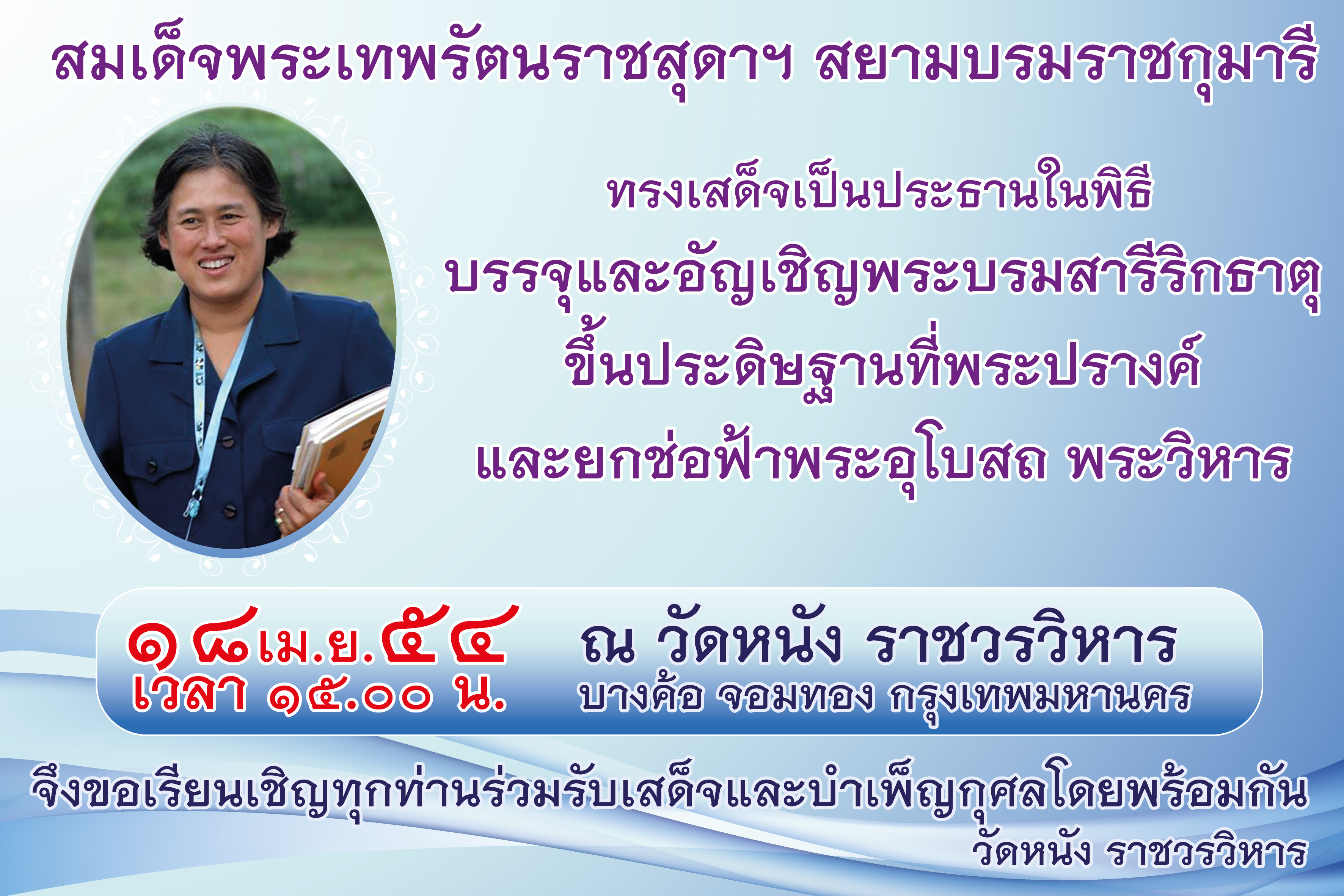 สมเด็จพระเทพรัตนราชสุดาฯ สยามบรมราชกุมารี

ทรงเสด็จเป็นประธานในพิธี
บรรจุและอัญเชิญพระบรมสารีริกธาตุ
ขึ้นประดิษฐานที่พระปรางค์
และยกช่อฟ้าพระอุโบสถ พระวิหาร

๑๘เม.ย.๕๔
เวลา ๑๕.๐๐ น.

ณ วัดหนัง ราชวรวิหาร
บางค้อ จอมทอง กรุงเทพมหานคร

จึงขอเรียนเชิญทุกท่านร่วมรับเสด็จและบำเพ็ญกุศลโดยพร้อมกัน
วัดหนัง ราชวรวิหาร